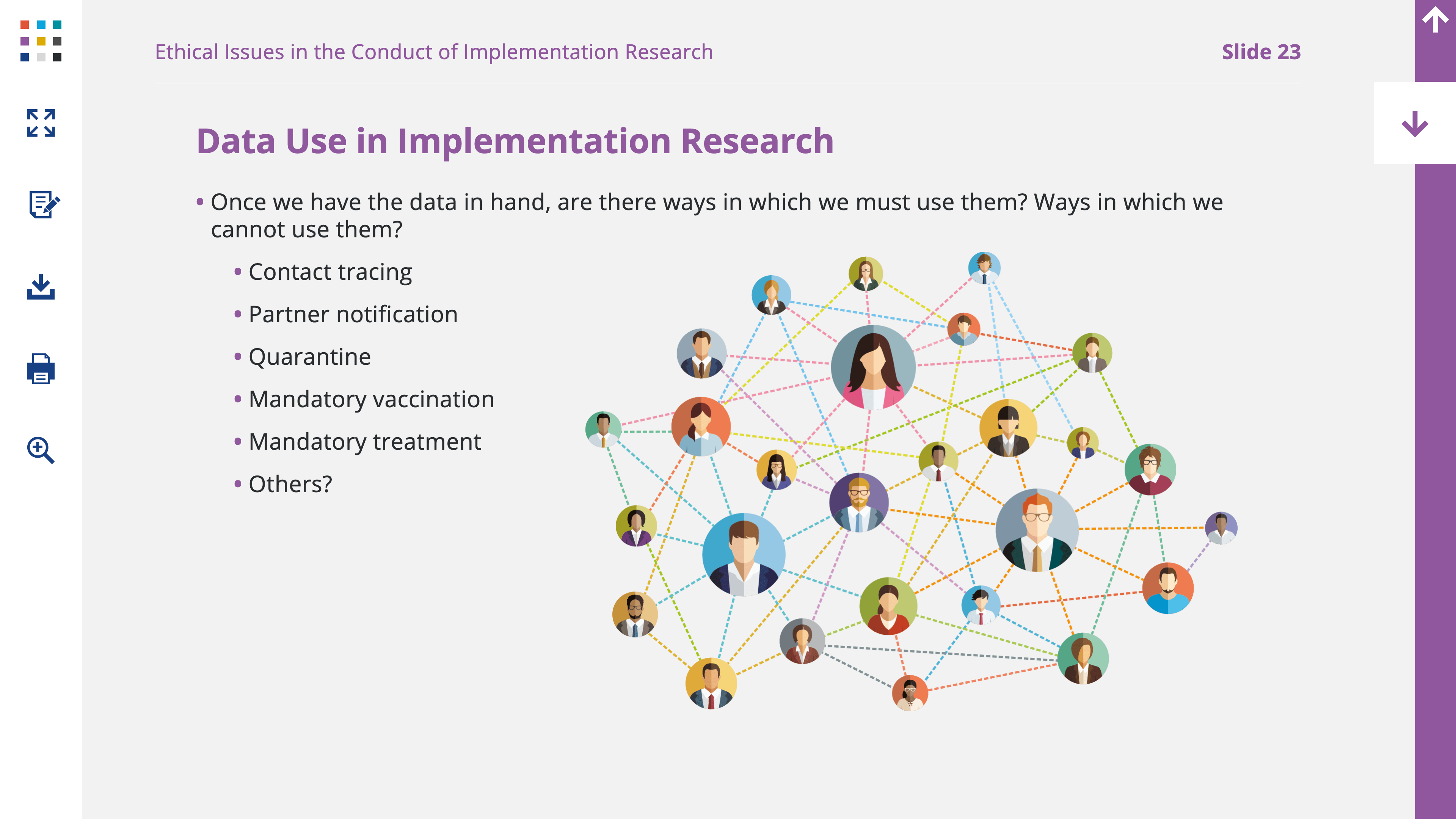 Ethical Issues in the Conduct of Implementation Research

Slide 23

Data Use in Implementation Research

• Once we have the data in hand, are there ways in which we must use them? Ways in which we cannot use them?

• Contact tracing
• Partner notification
• Quarantine
• Mandatory vaccination
• Mandatory treatment
• Others?